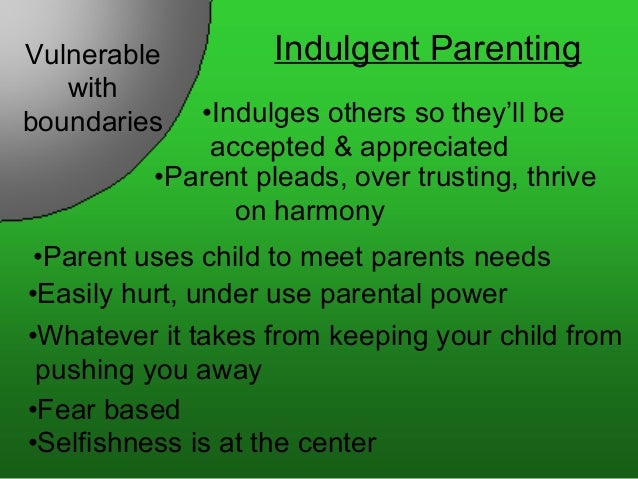 Vulnerable with boundaries

Indulgent Parenting

•Indulges others so they'll be accepted & appreciated

•Parent pleads, over trusting, thrive on harmony

•Parent uses child to meet parents needs

•Easily hurt, under use parental power

•Whatever it takes from keeping your child from pushing you away

•Fear based

•Selfishness is at the center